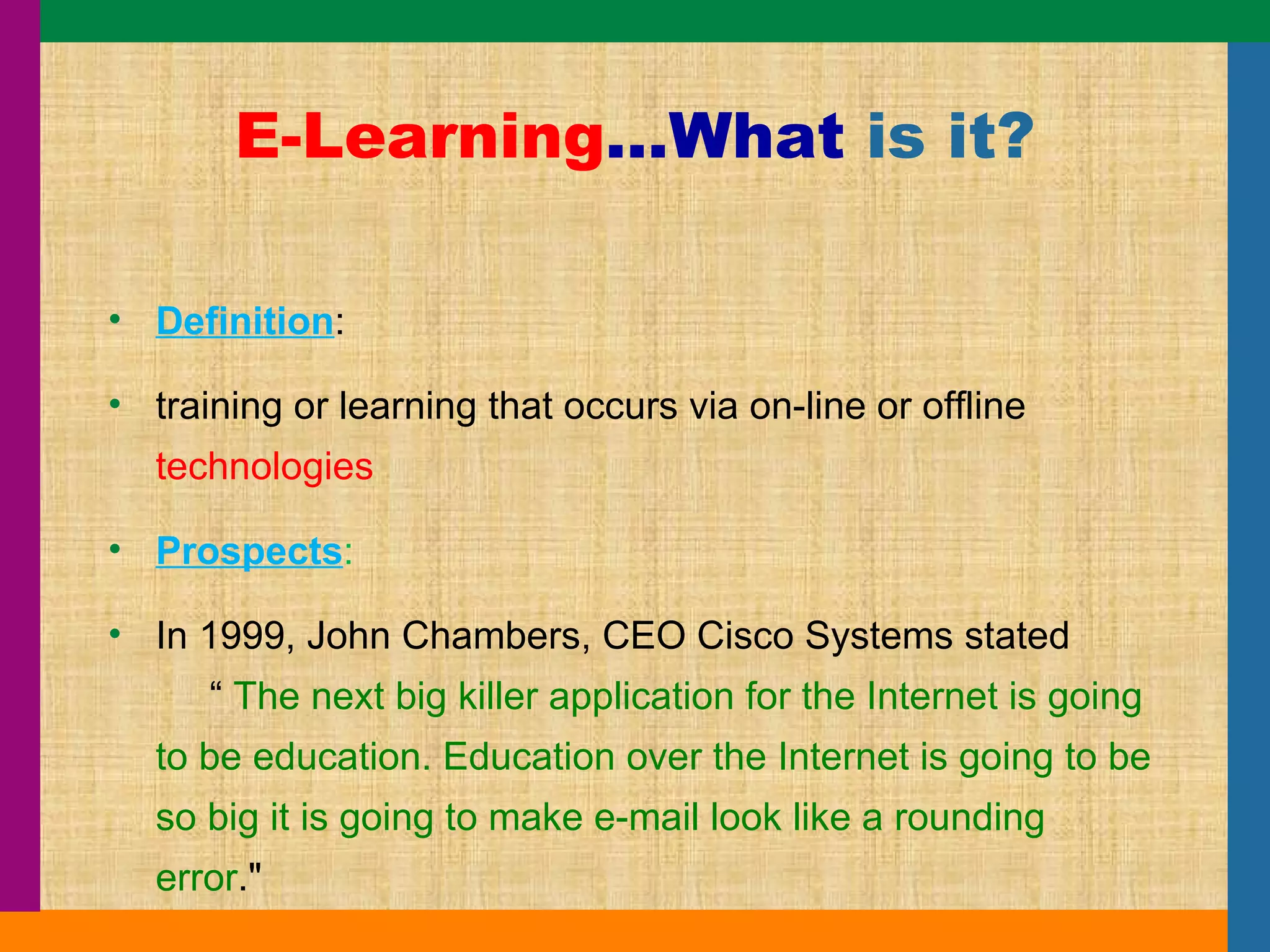 E-Learning...What is it?

• Definition:

• training or learning that occurs via on-line or offline technologies

• Prospects:

• In 1999, John Chambers, CEO Cisco Systems stated
“ The next big killer application for the Internet is going to be education. Education over the Internet is going to be so big it is going to make e-mail look like a rounding error."